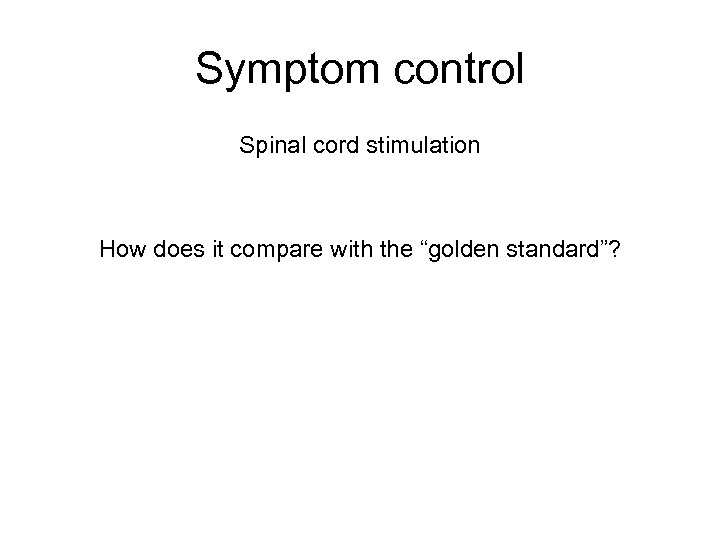 Symptom control

Spinal cord stimulation

How does it compare with the “golden standard”?